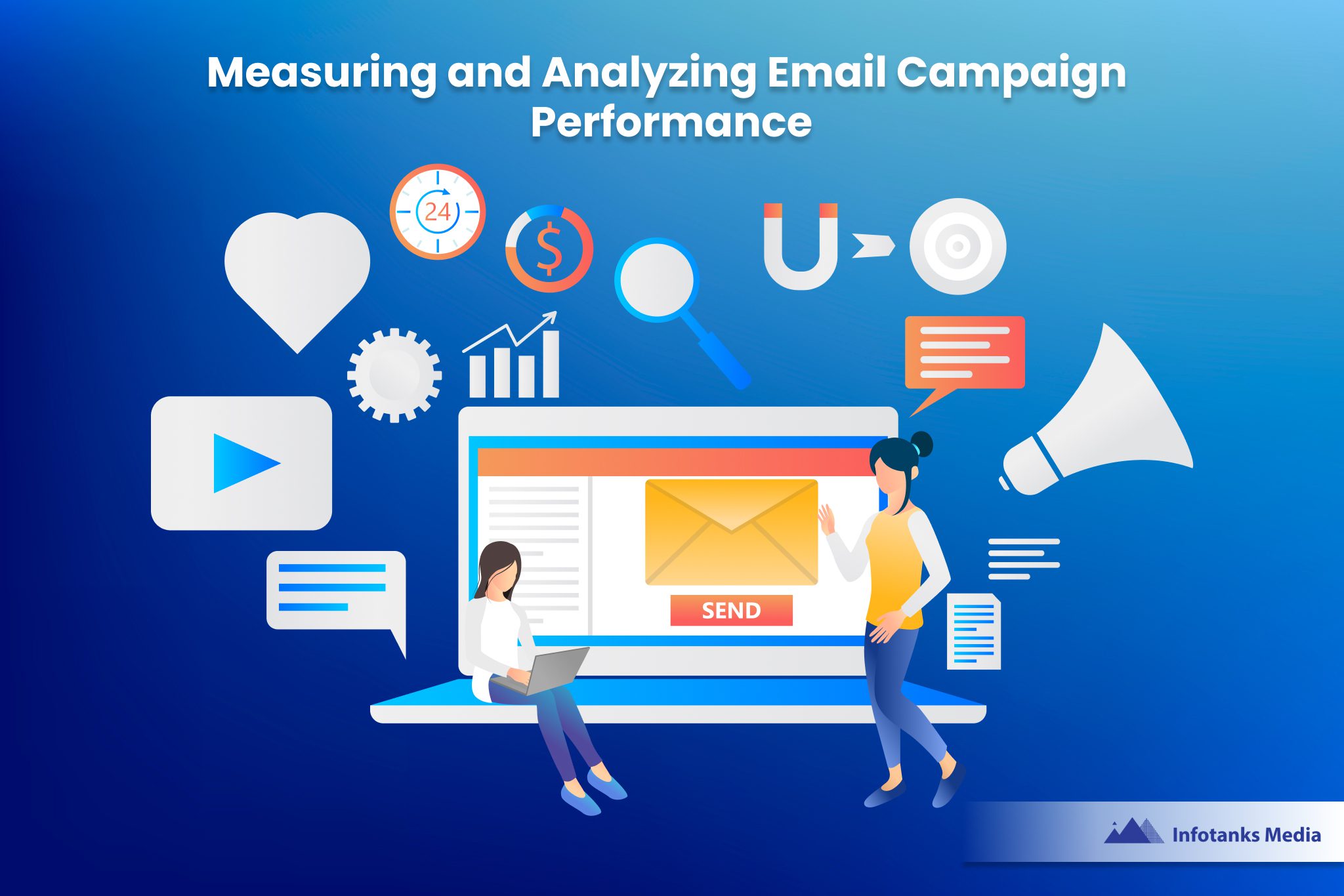 Measuring and Analyzing Email Campaign Performance

24

$

SEND

Infotanks Media